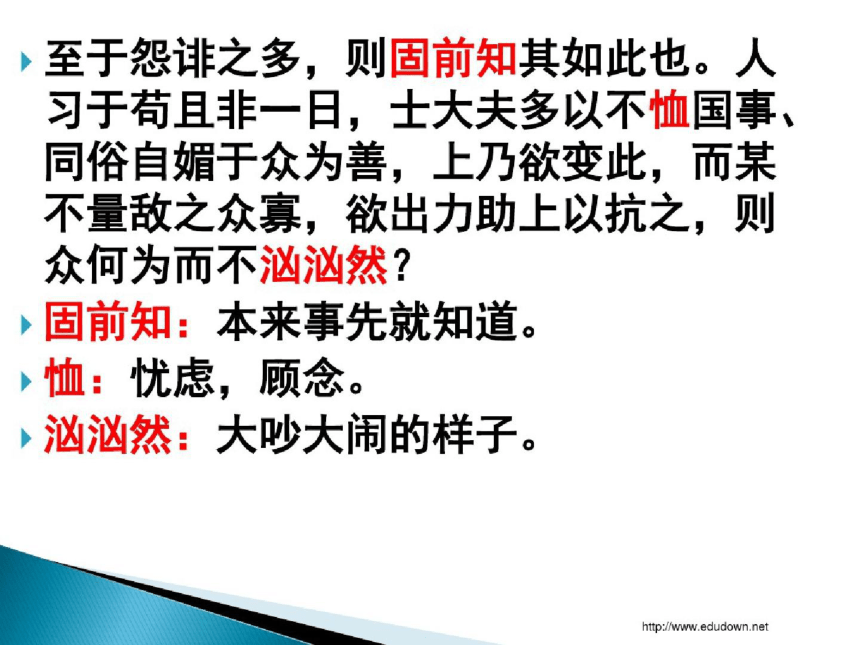 至于怨诽之多，则固前知其如此也。人习于苟且非一日，士大夫多以不恤国事、同俗自媚于众为善，上乃欲变此，而某不量敌之众寡，欲出力助上以抗之，则众何为而不汹汹然？

固前知：本来事先就知道。

恤：忧虑，顾念。

汹汹然：大吵大闹的样子。

http://www.edudown.net